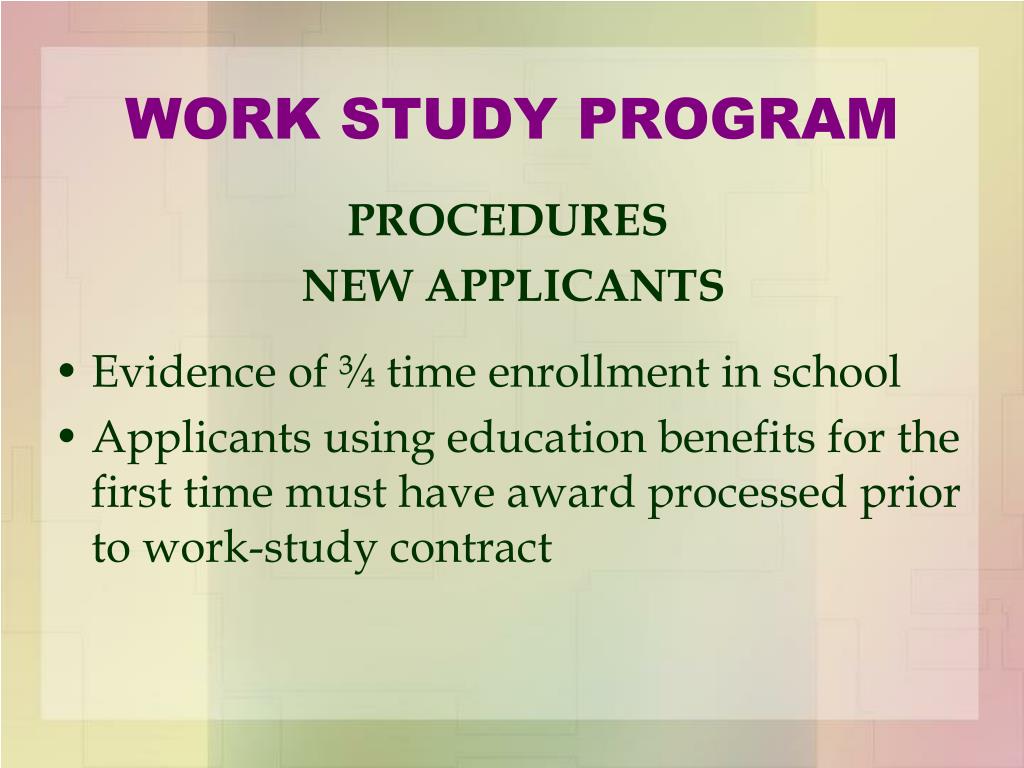 WORK STUDY PROGRAM

PROCEDURES
NEW APPLICANTS

• Evidence of ¾ time enrollment in school
• Applicants using education benefits for the first time must have award processed prior to work-study contract